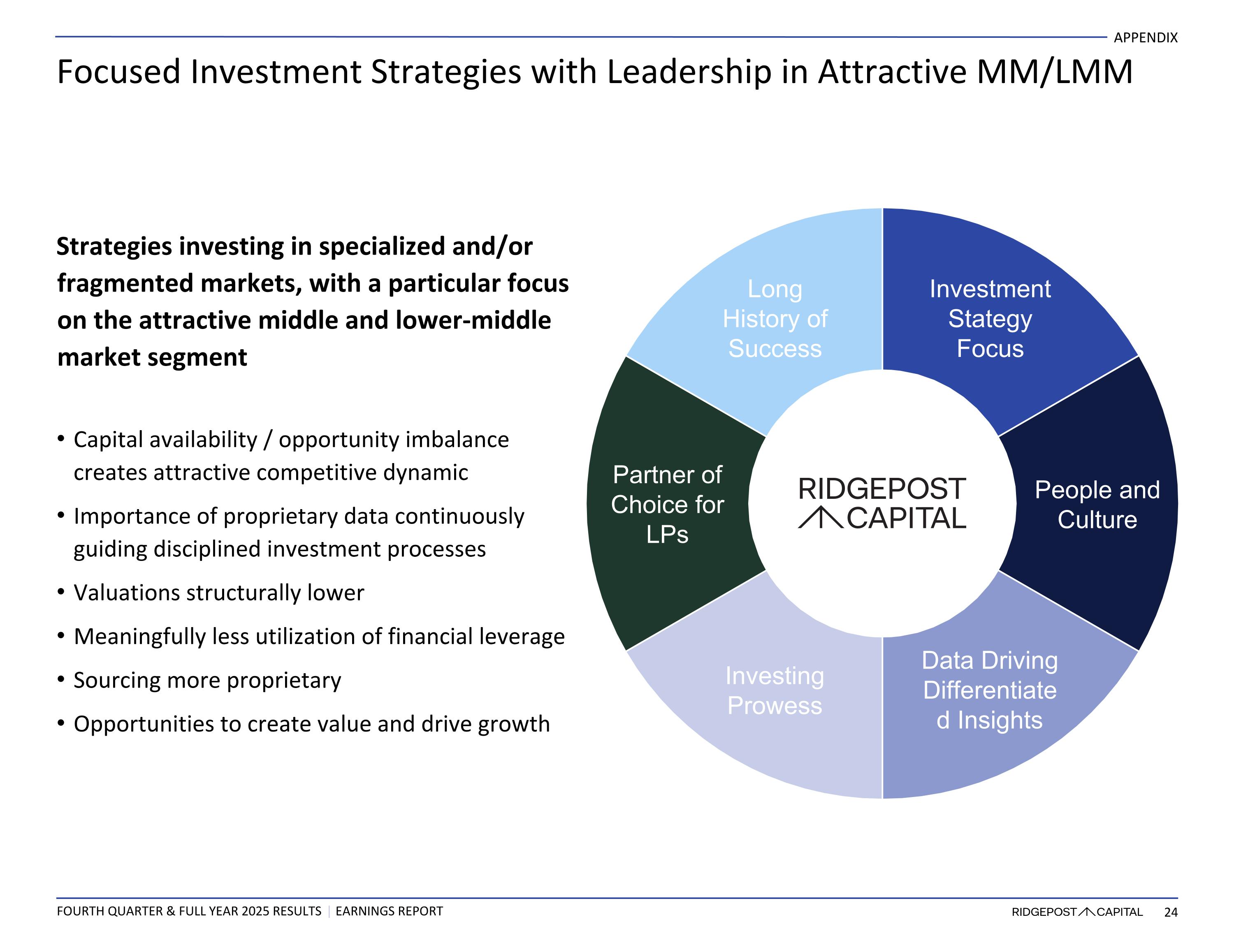 APPENDIX

Focused Investment Strategies with Leadership in Attractive MM/LMM

Strategies investing in specialized and/or fragmented markets, with a particular focus on the attractive middle and lower-middle market segment

• Capital availability / opportunity imbalance creates attractive competitive dynamic
• Importance of proprietary data continuously guiding disciplined investment processes
• Valuations structurally lower
• Meaningfully less utilization of financial leverage
• Sourcing more proprietary
• Opportunities to create value and drive growth

Long History of Success

Investment Stategy Focus

People and Culture

Data Driving Differentiate d Insights

Investing Prowess

Partner of Choice for LPs

RIDGEPOST CAPITAL

FOURTH QUARTER & FULL YEAR 2025 RESULTS | EARNINGS REPORT

RIDGEPOST CAPITAL 24